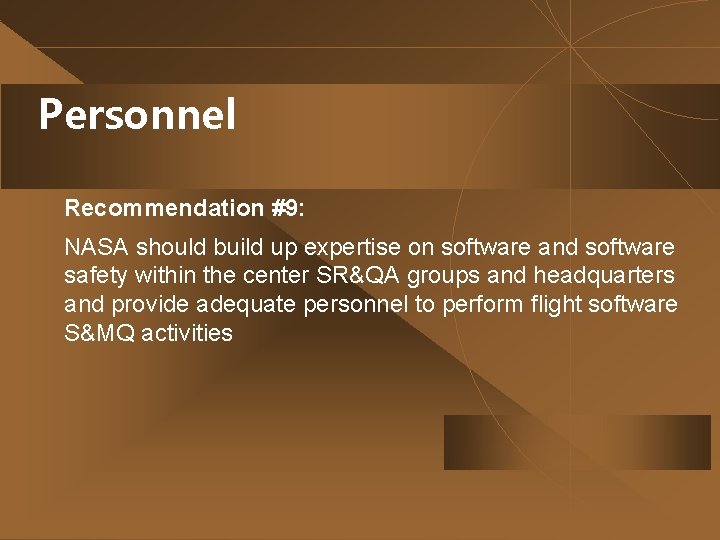 Personnel

Recommendation #9:

NASA should build up expertise on software and software safety within the center SR&QA groups and headquarters and provide adequate personnel to perform flight software S&MQ activities